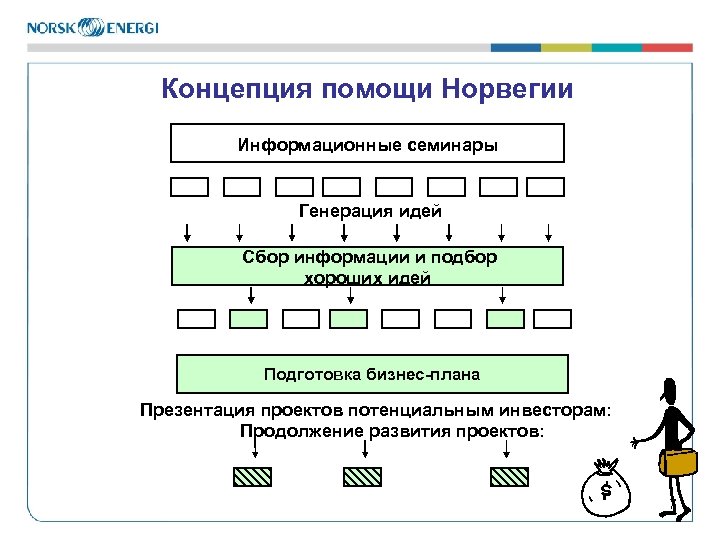 NORSK ENERGI

Концепция помощи Норвегии

Информационные семинары

Генерация идей

Сбор информации и подбор хороших идей

Подготовка бизнес-плана

Презентация проектов потенциальным инвесторам: Продолжение развития проектов:

$